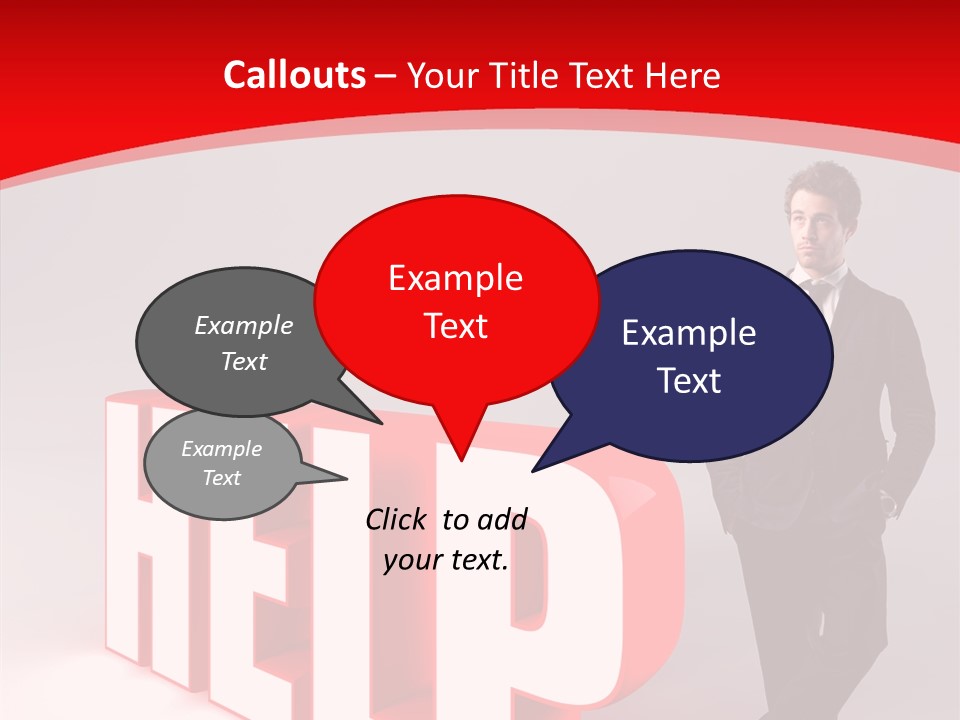 Callouts – Your Title Text Here

Example Text

Example Text

Example Text

Example Text

Click to add your text.

HELP